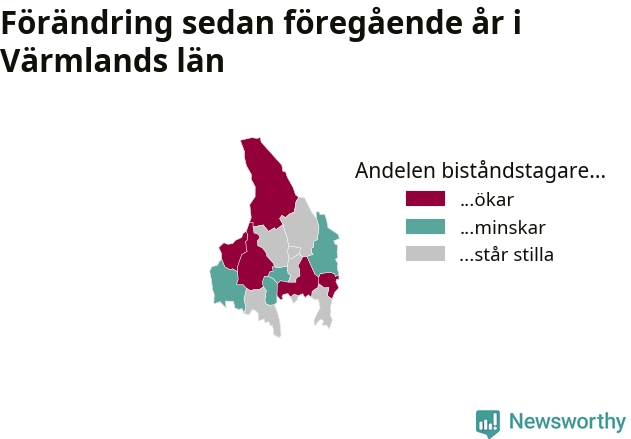 Förändring sedan föregående år i Värmlands län

Andelen biståndstagare...
...ökar
...minskar
...står stilla

Newsworthy